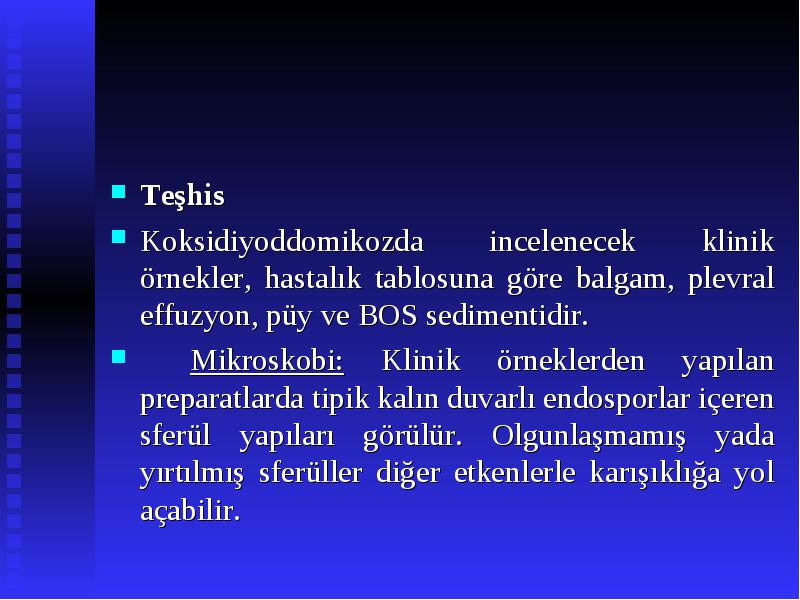 Teşhis

Koksidiyoddomikozda incelenecek klinik örnekler, hastalık tablosuna göre balgam, plevral effuzyon, püy ve BOS sedimentidir.

Mikroskobi: Klinik örneklerden yapılan preparatlarda tipik kalın duvarlı endosporlar içeren sferül yapıları görülür. Olgunlaşmamış yada yırtılmış sferüller diğer etkenlerle karışıklığa yol açabilir.